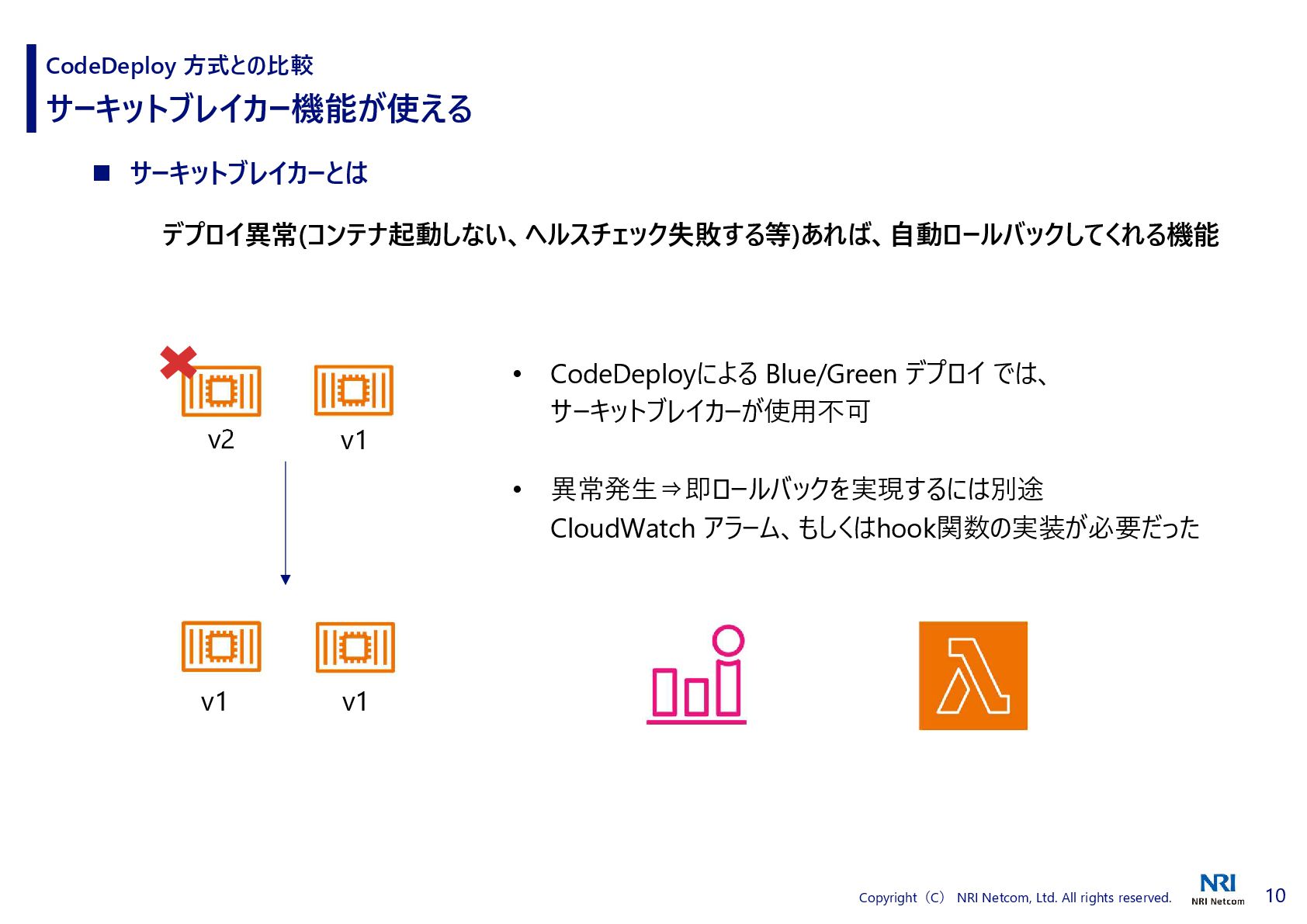 CodeDeploy 方式との比較
サーキットブレイカー機能が使える

■ サーキットブレイカーとは

デプロイ異常(コンテナ起動しない、ヘルスチェック失敗する等)あれば、自動ロールバックしてくれる機能

v2 v1

v1 v1

• CodeDeployによる Blue/Green デプロイ では、サーキットブレイカーが使用不可

• 異常発生⇒即ロールバックを実現するには別途 CloudWatch アラーム、もしくはhook関数の実装が必要だった

Copyright（C） NRI Netcom, Ltd. All rights reserved. NRI NRI Netcom 10